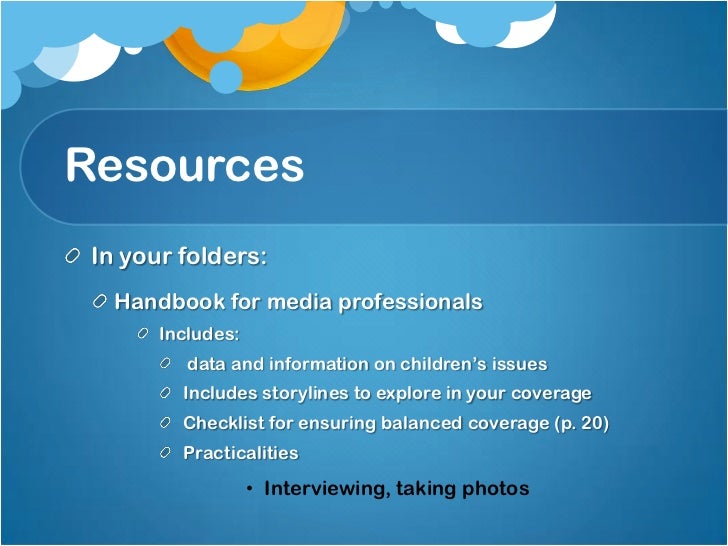 Resources

In your folders:

Handbook for media professionals

Includes:

data and information on children's issues

Includes storylines to explore in your coverage

Checklist for ensuring balanced coverage (p. 20)

Practicalities

• Interviewing, taking photos